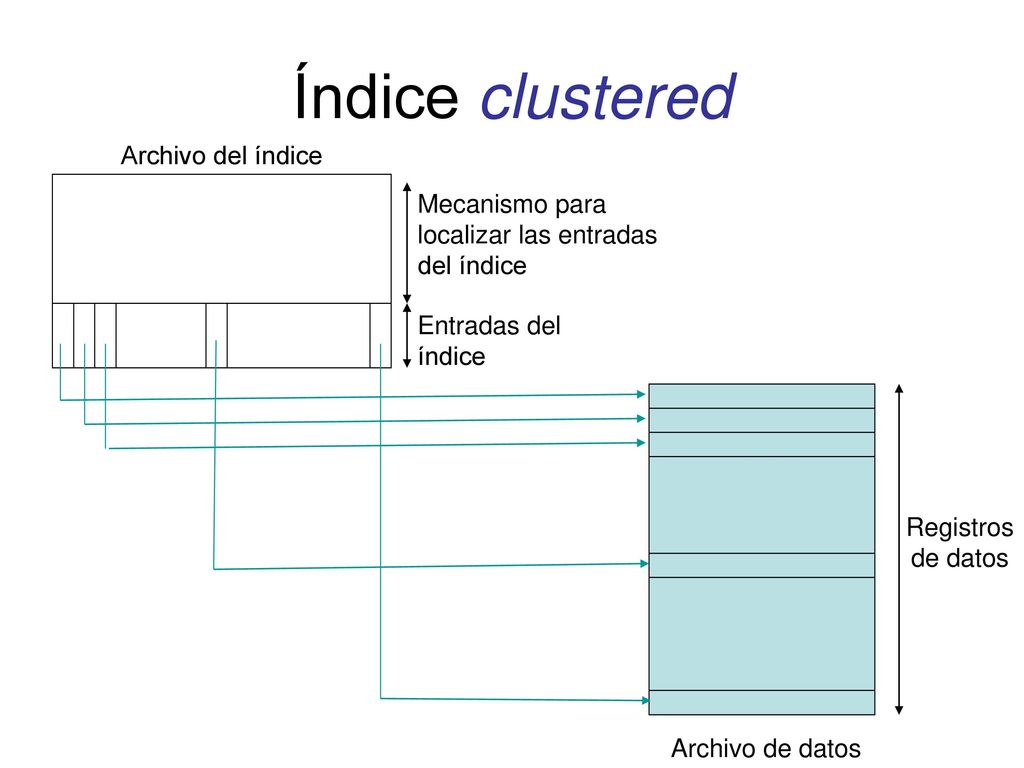 Índice clustered

Archivo del índice

Mecanismo para localizar las entradas del índice

Entradas del índice

Registros de datos

Archivo de datos